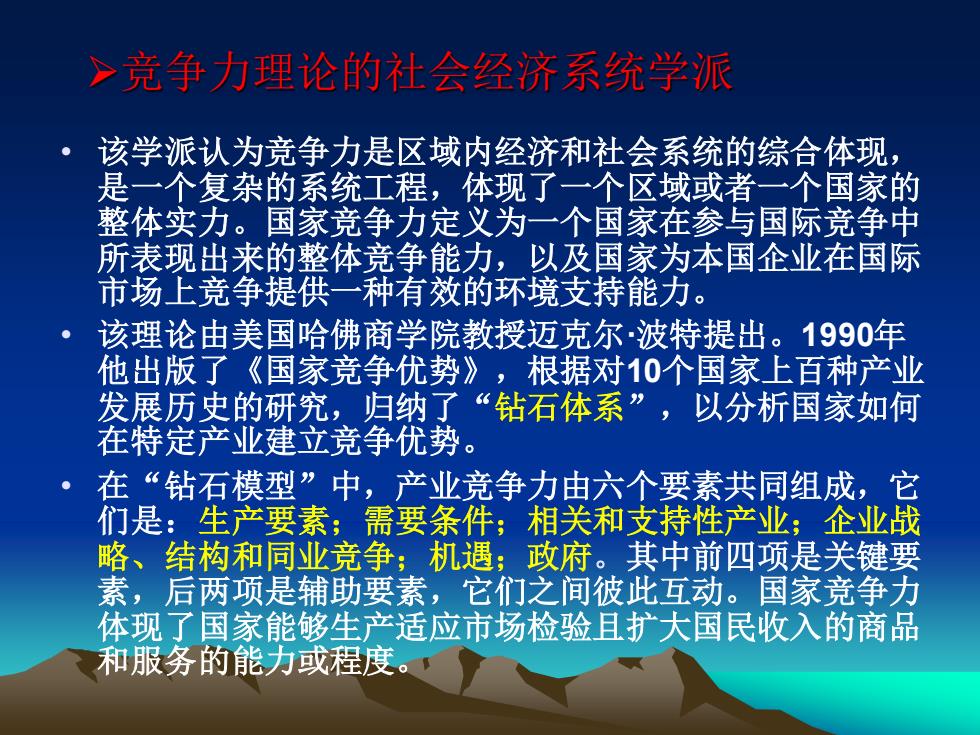 ➢竞争力理论的社会经济系统学派

• 该学派认为竞争力是区域内经济和社会系统的综合体现，是一个复杂的系统工程，体现了一个区域或者一个国家的整体实力。国家竞争力定义为一个国家在参与国际竞争中所表现出来的整体竞争能力，以及国家为本国企业在国际市场上竞争提供一种有效的环境支持能力。

• 该理论由美国哈佛商学院教授迈克尔·波特提出。1990年他出版了《国家竞争优势》，根据对10个国家上百种产业发展历史的研究，归纳了“钻石体系”，以分析国家如何在特定产业建立竞争优势。

• 在“钻石模型”中，产业竞争力由六个要素共同组成，它们是：生产要素；需要条件；相关和支持性产业；企业战略、结构和同业竞争；机遇；政府。其中前四项是关键要素，后两项是辅助要素，它们之间彼此互动。国家竞争力体现了国家能够生产适应市场检验且扩大国民收入的商品和服务的能力或程度。